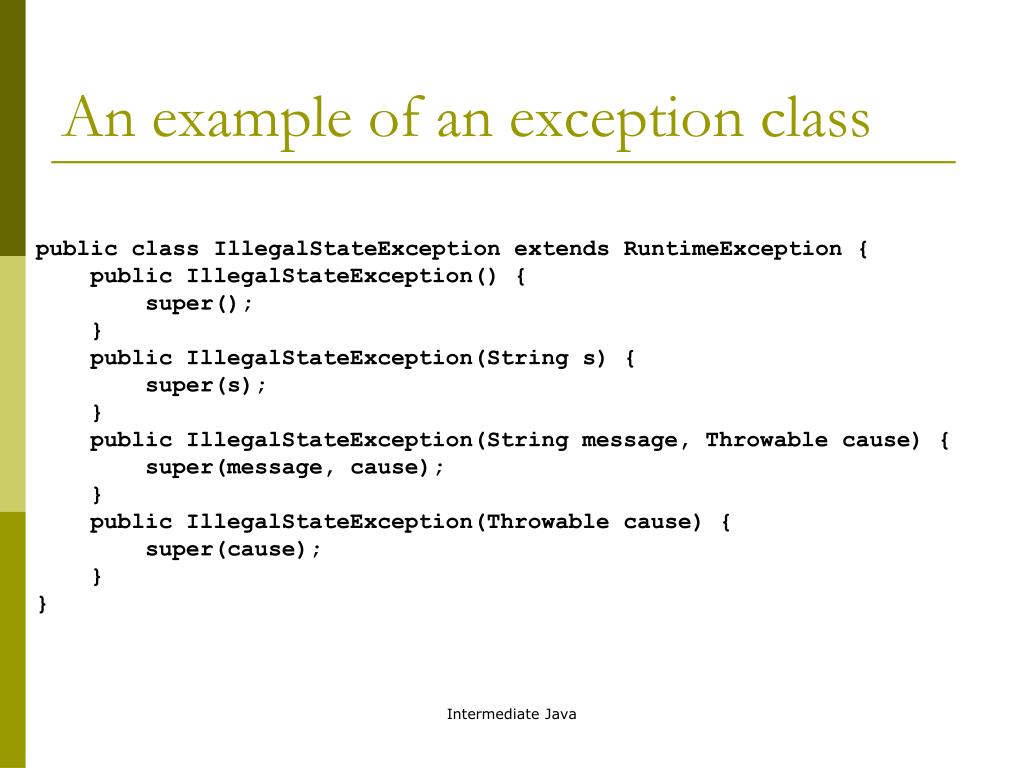 An example of an exception class

public class IllegalStateException extends RuntimeException {
    public IllegalStateException() {
        super();
    }
    public IllegalStateException(String s) {
        super(s);
    }
    public IllegalStateException(String message, Throwable cause) {
        super(message, cause);
    }
    public IllegalStateException(Throwable cause) {
        super(cause);
    }
}

Intermediate Java